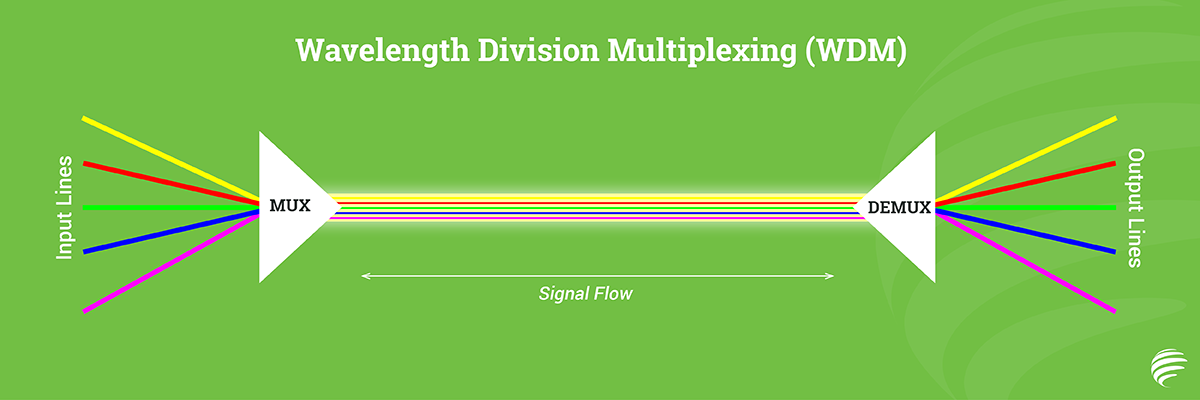 Wavelength Division Multiplexing (WDM)

Input Lines

MUX

DEMUX

Output Lines

Signal Flow